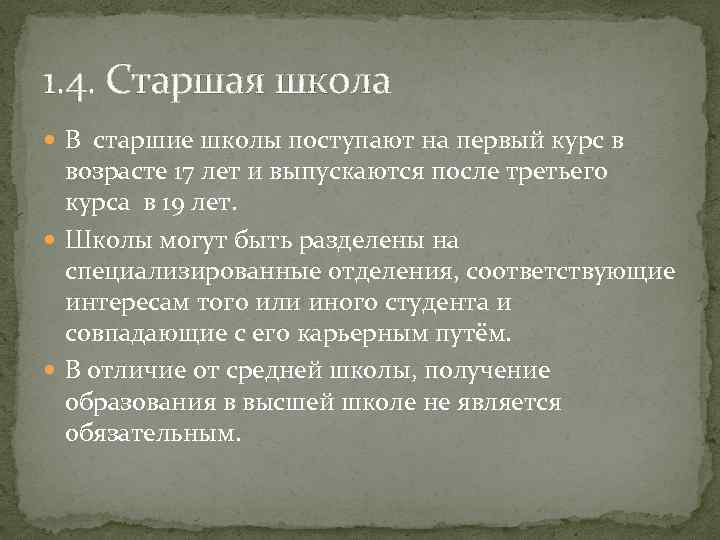 1.4. Старшая школа

В  старшие школы поступают на первый курс в возрасте 17 лет и выпускаются после третьего курса  в 19 лет.

Школы могут быть разделены на специализированные отделения, соответствующие интересам того или иного студента и совпадающие с его карьерным путём.

В отличие от средней школы, получение образования в высшей школе не является обязательным.